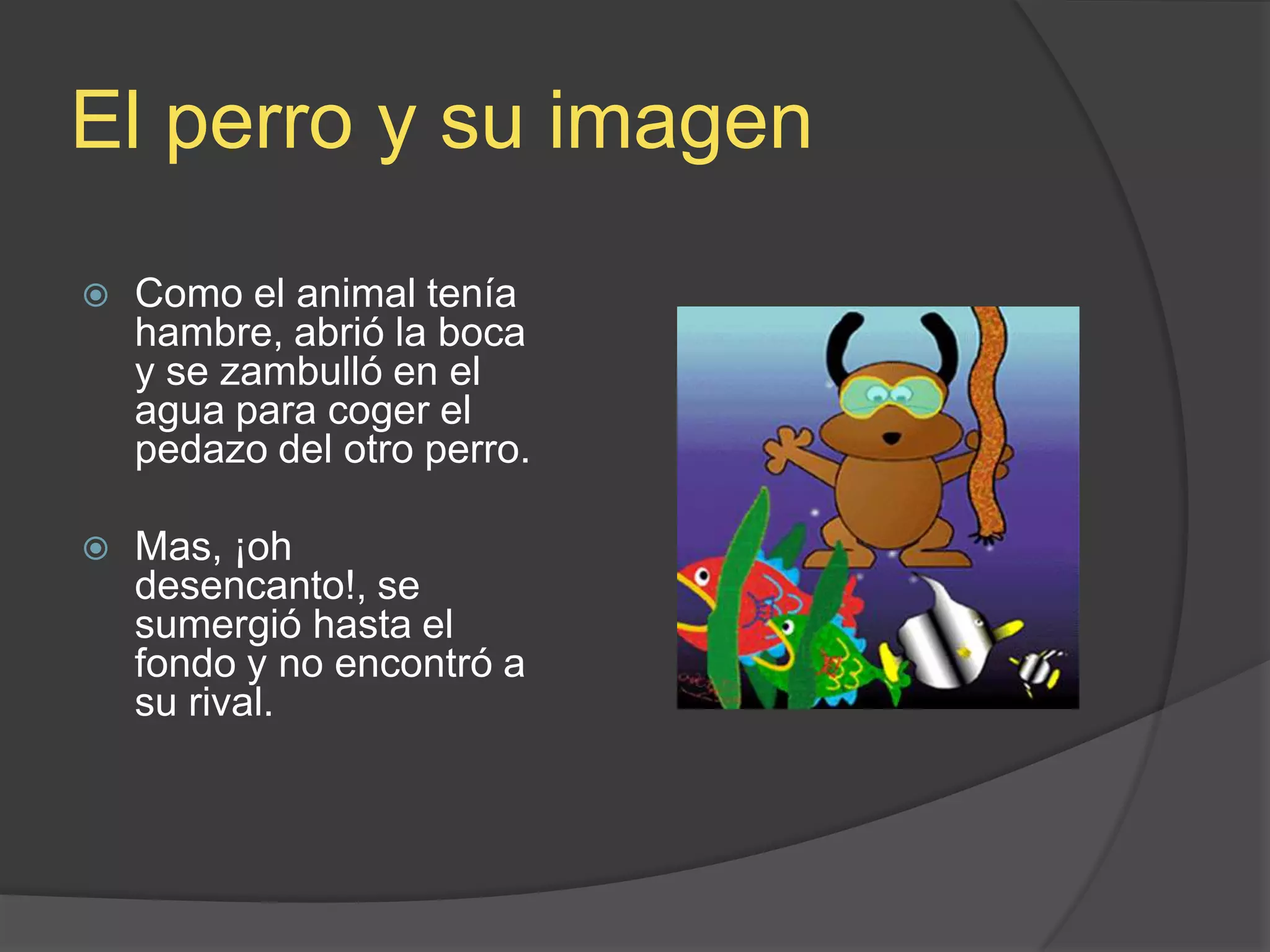 El perro y su imagen

Como el animal tenía hambre, abrió la boca y se zambulló en el agua para coger el pedazo del otro perro.

Mas, ¡oh desencanto!, se sumergió hasta el fondo y no encontró a su rival.